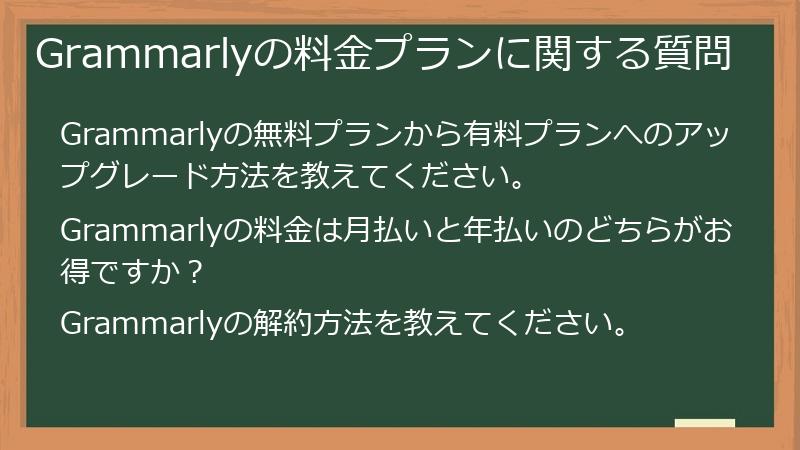 Grammarlyの料金プランに関する質問

Grammarlyの無料プランから有料プランへのアップグレード方法を教えてください。

Grammarlyの料金は月払いと年払いのどちらがお得ですか？

Grammarlyの解約方法を教えてください。